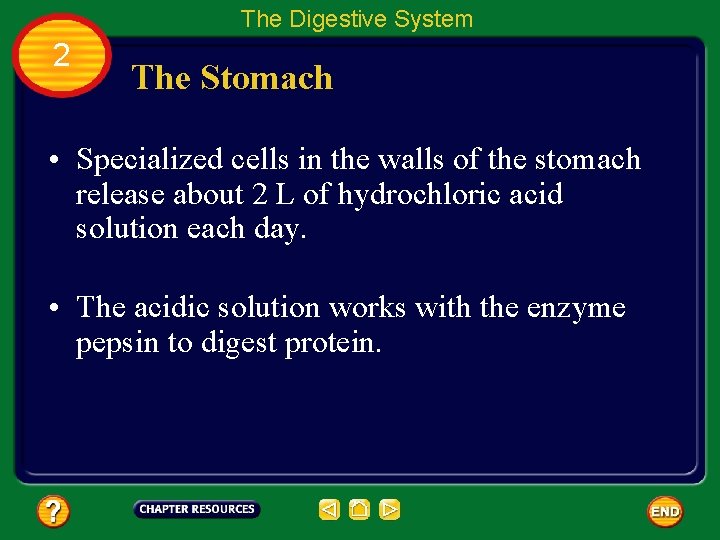 The Digestive System

2

The Stomach

• Specialized cells in the walls of the stomach release about 2 L of hydrochloric acid solution each day.

• The acidic solution works with the enzyme pepsin to digest protein.

?

CHAPTER RESOURCES

END